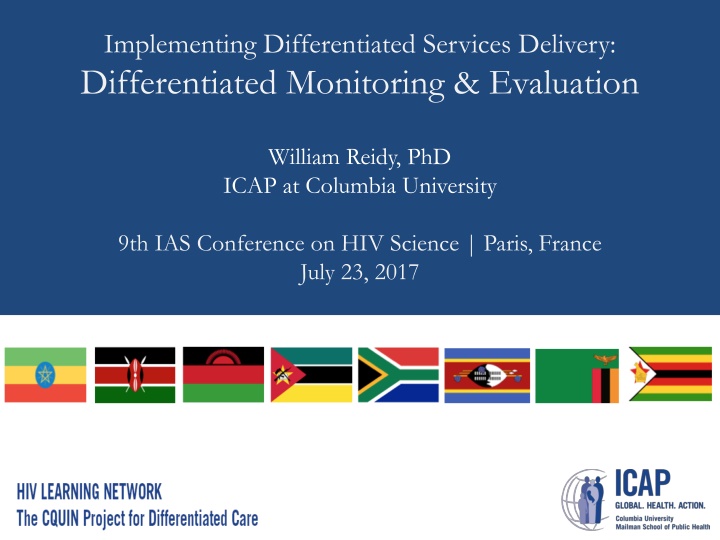 Implementing Differentiated Services Delivery:
Differentiated Monitoring & Evaluation

William Reidy, PhD
ICAP at Columbia University

9th IAS Conference on HIV Science | Paris, France
July 23, 2017

HIV LEARNING NETWORK
The CQUIN Project for Differentiated Care

ICAP
GLOBAL. HEALTH. ACTION.
Columbia University
Mailman School of Public Health